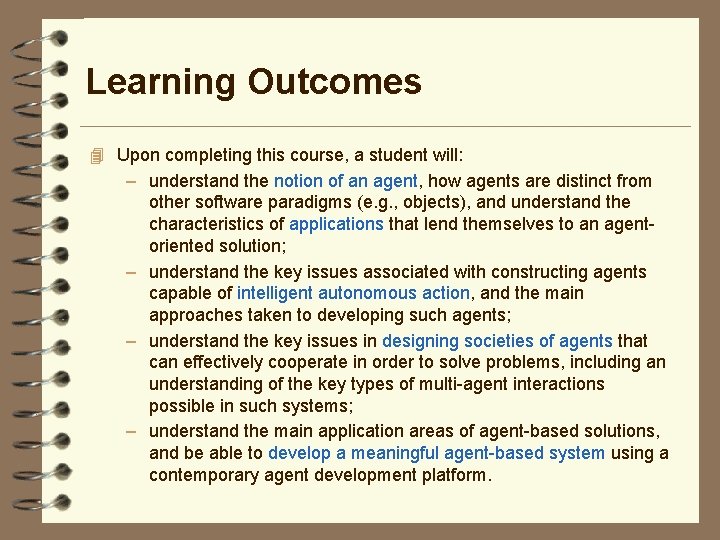 Learning Outcomes

Upon completing this course, a student will:

– understand the notion of an agent, how agents are distinct from other software paradigms (e.g., objects), and understand the characteristics of applications that lend themselves to an agent-oriented solution;

– understand the key issues associated with constructing agents capable of intelligent autonomous action, and the main approaches taken to developing such agents;

– understand the key issues in designing societies of agents that can effectively cooperate in order to solve problems, including an understanding of the key types of multi-agent interactions possible in such systems;

– understand the main application areas of agent-based solutions, and be able to develop a meaningful agent-based system using a contemporary agent development platform.